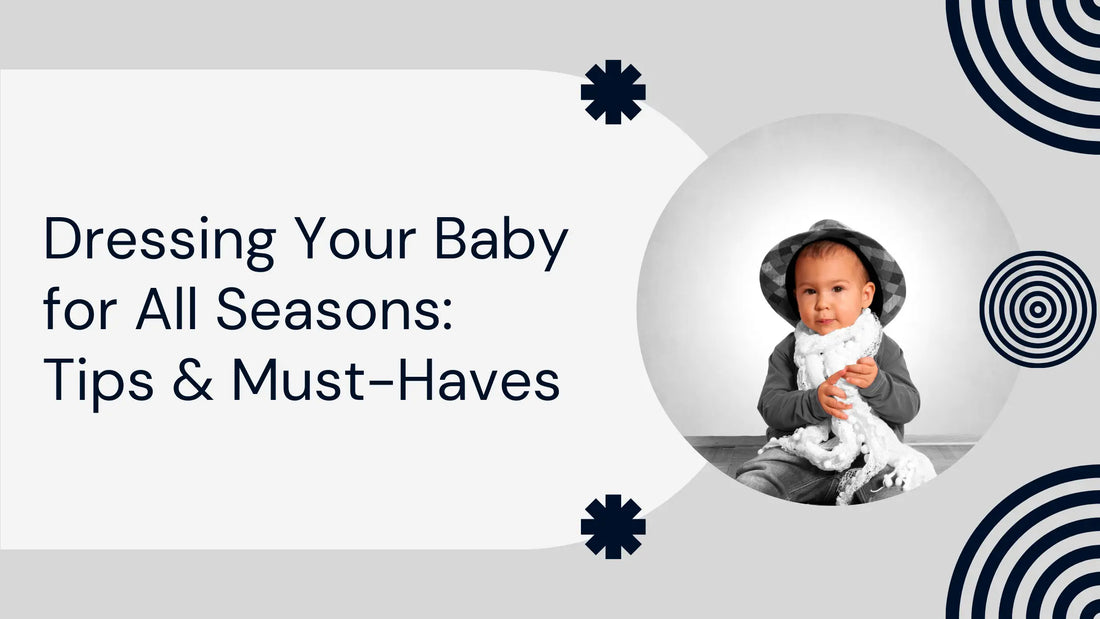 Dressing Your Baby for All Seasons: Tips & Must-Haves